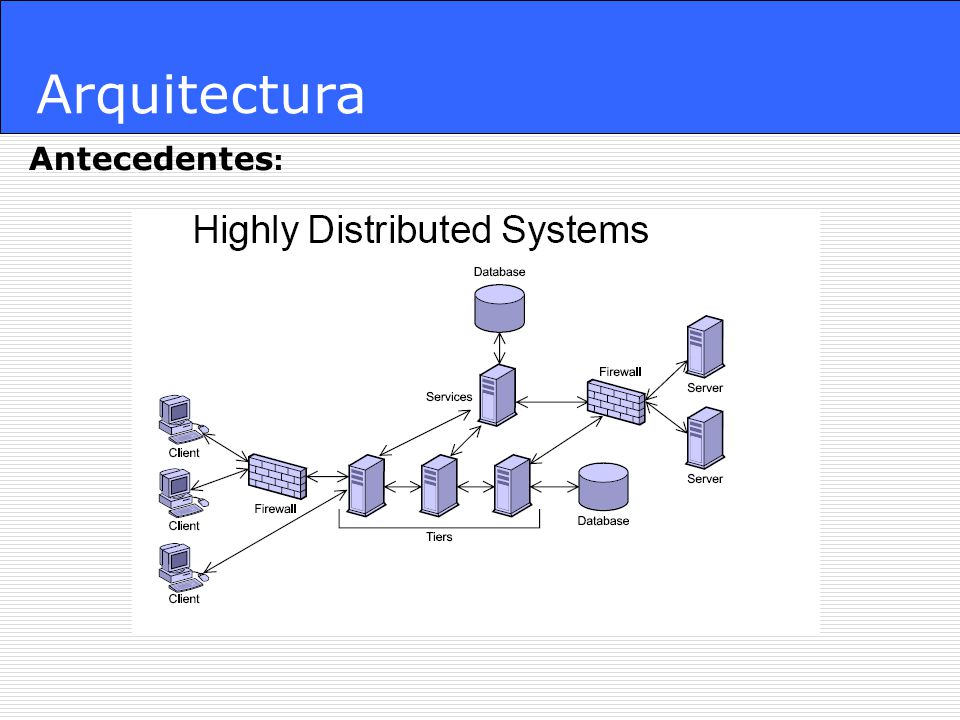 Arquitectura

Antecedentes:

Highly Distributed Systems

Database

Services

Firewall

Server

Server

Client

Client

Client

Firewall

Tiers

Database